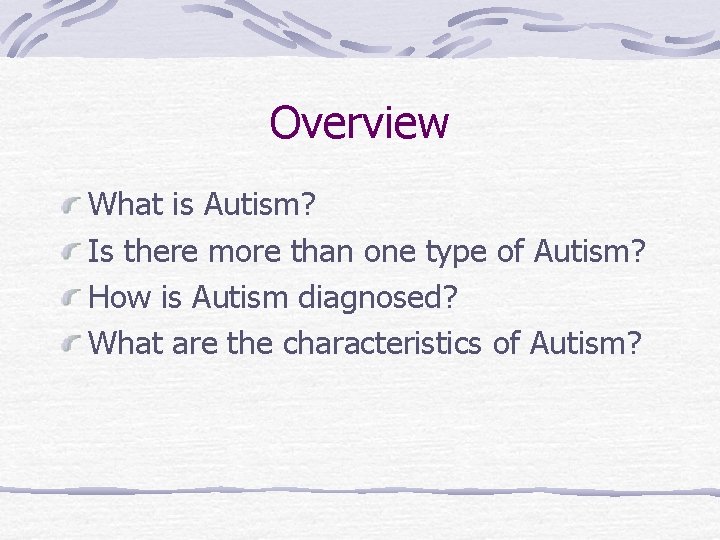 Overview

What is Autism?

Is there more than one type of Autism?

How is Autism diagnosed?

What are the characteristics of Autism?